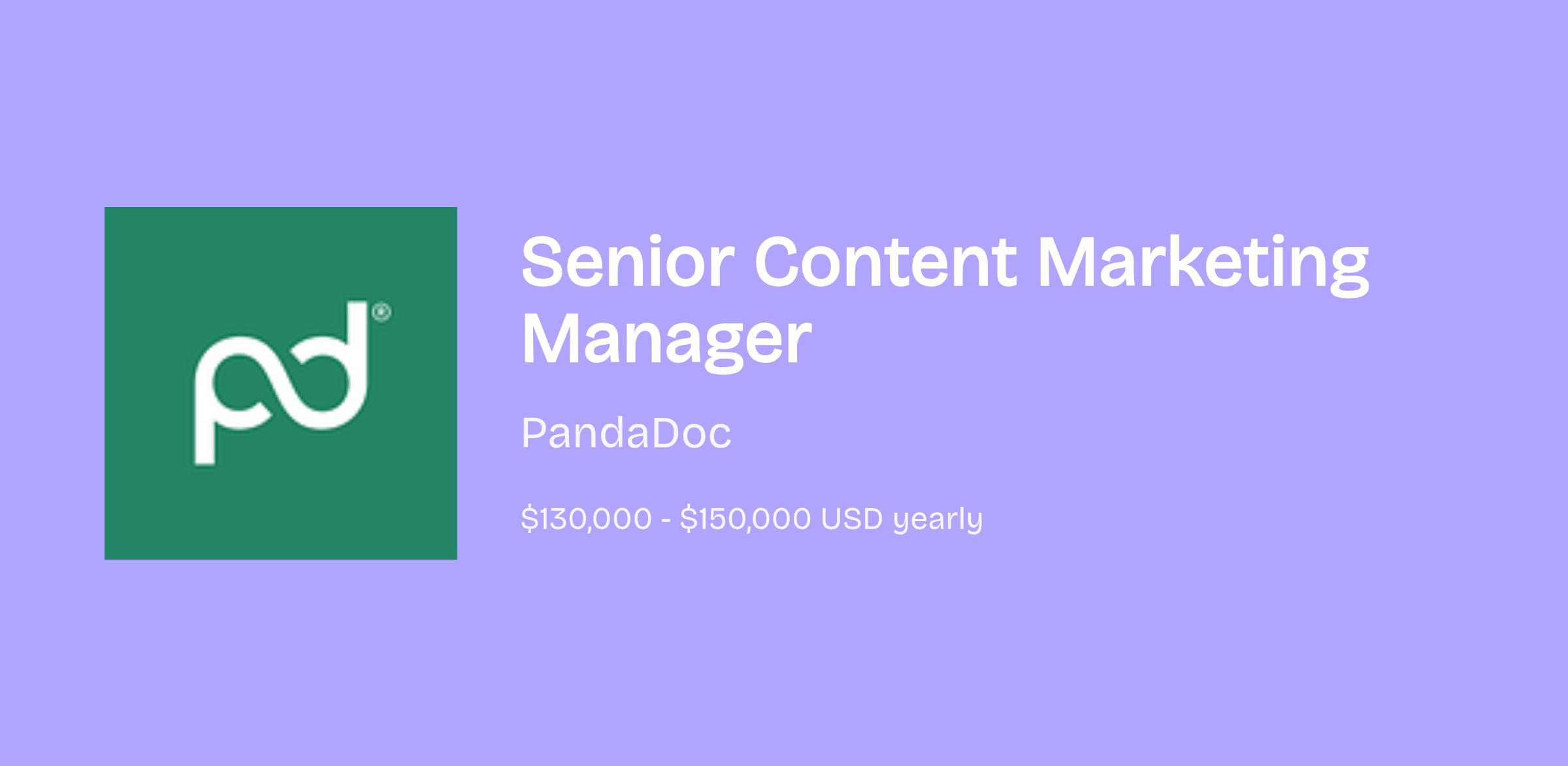 pd®

Senior Content Marketing Manager

PandaDoc

$130,000 - $150,000 USD yearly